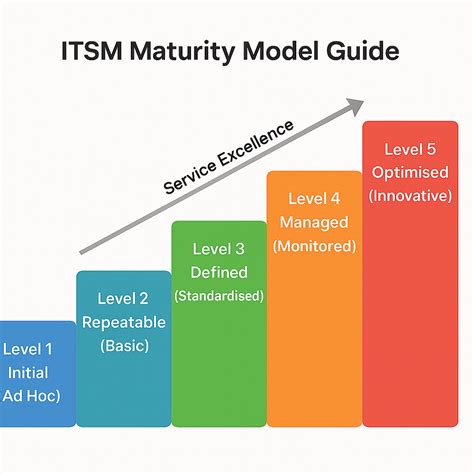 ITSM Maturity Model Guide

Service Excellence

Level 1
Initial
Ad Hoc)

Level 2
Repeatable
(Basic)

Level 3
Defined
(Standardised)

Level 4
Managed
(Monitored)

Level 5
Optimised
(Innovative)